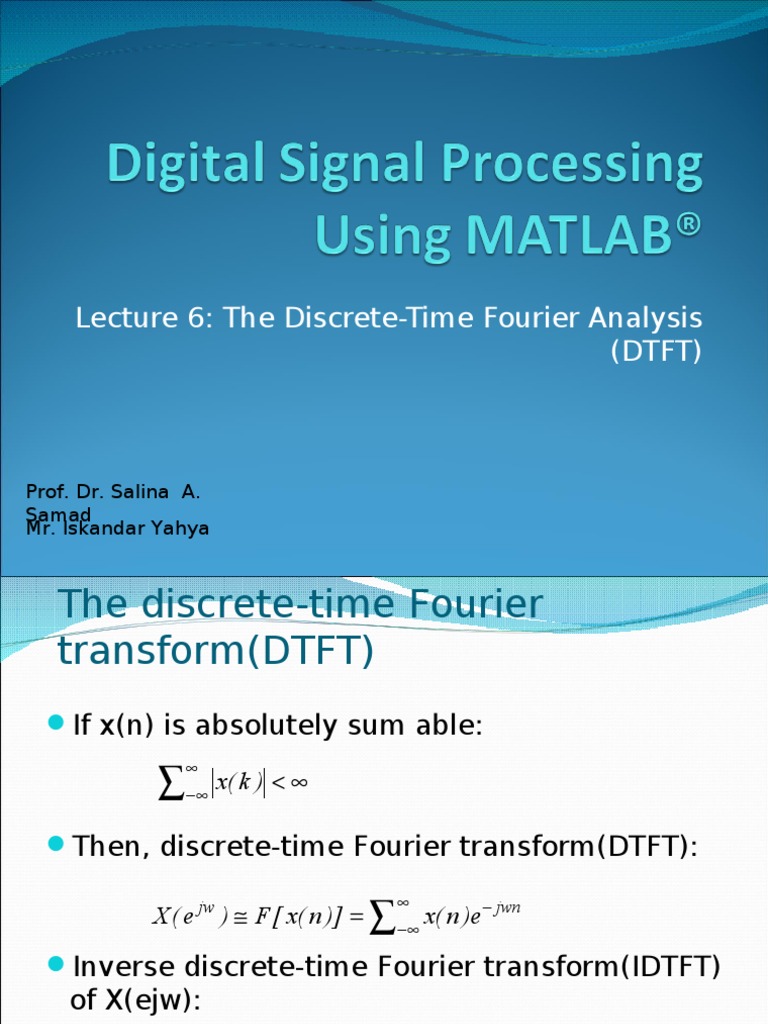 Digital Signal Processing Using MATLAB®

Lecture 6: The Discrete-Time Fourier Analysis (DTFT)

Prof. Dr. Salina A. Samad
Mr. Iskandar Yahya

The discrete-time Fourier transform(DTFT)

If x(n) is absolutely sum able:

$\sum_{-\infty}^{\infty} |x(k)| < \infty$

Then, discrete-time Fourier transform(DTFT):

$X(e^{jw}) \cong F[x(n)] = \sum_{-\infty}^{\infty} x(n)e^{-jwn}$

Inverse discrete-time Fourier transform(IDTFT) of X(ejw):